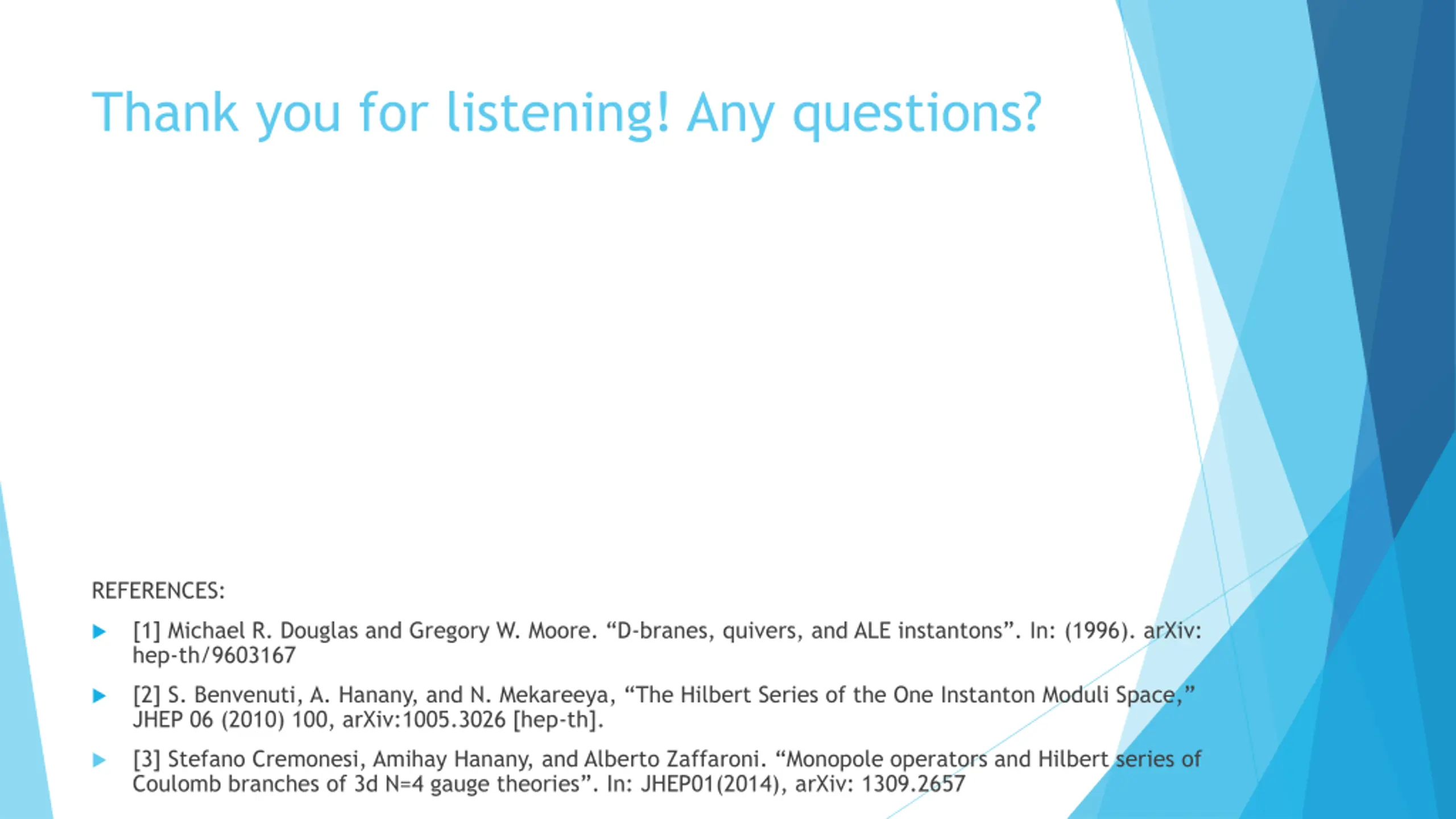 Thank you for listening! Any questions?

REFERENCES:

[1] Michael R. Douglas and Gregory W. Moore. “D-branes, quivers, and ALE instantons”. In: (1996). arXiv: hep-th/9603167

[2] S. Benvenuti, A. Hanany, and N. Mekareeya, “The Hilbert Series of the One Instanton Moduli Space,” JHEP 06 (2010) 100, arXiv:1005.3026 [hep-th].

[3] Stefano Cremonesi, Amihay Hanany, and Alberto Zaffaroni. “Monopole operators and Hilbert series of Coulomb branches of 3d N=4 gauge theories”. In: JHEP01(2014), arXiv: 1309.2657